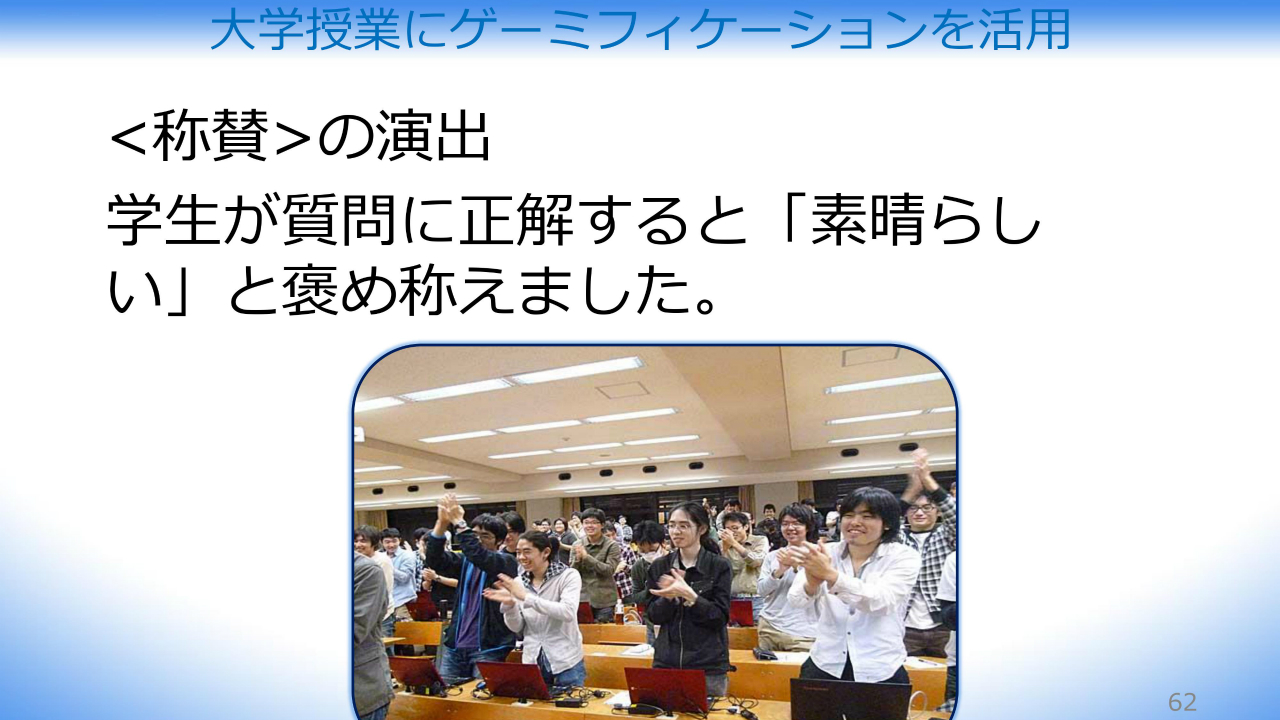 大学授業にゲーミフィケーションを活用

<称賛>の演出

学生が質問に正解すると「素晴らしい」と褒め称えました。

62